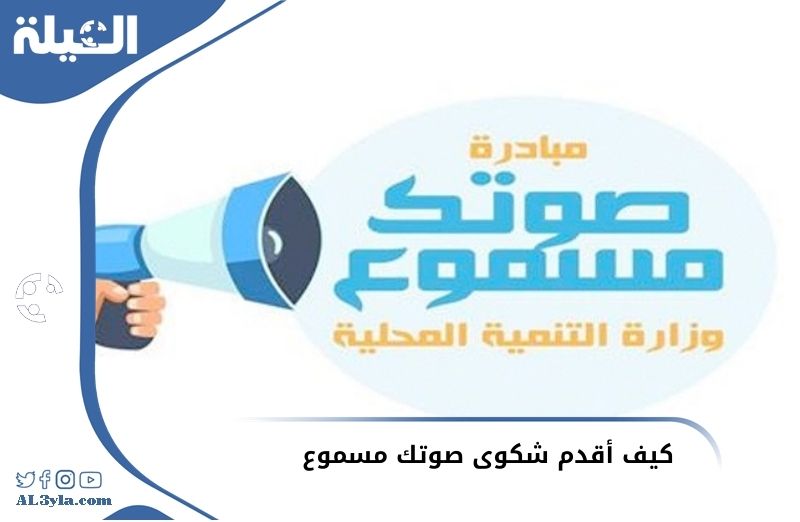 العيلة

مبادرة
صوتك
مسموع
وزارة التنمية المحلية

كيف أقدم شكوى صوتك مسموع

AL3yla.com